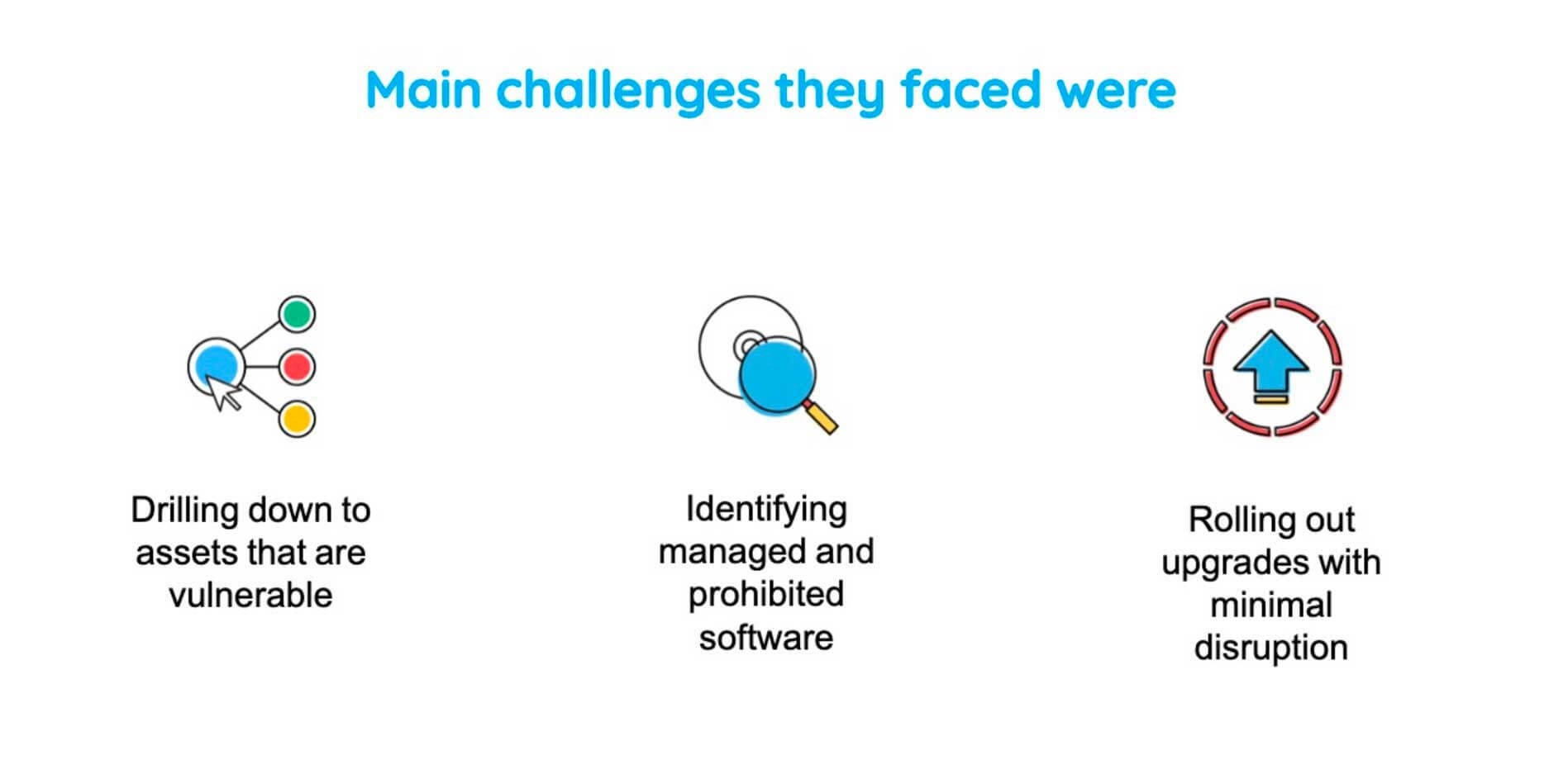 Main challenges they faced were

Drilling down to assets that are vulnerable

Identifying managed and prohibited software

Rolling out upgrades with minimal disruption